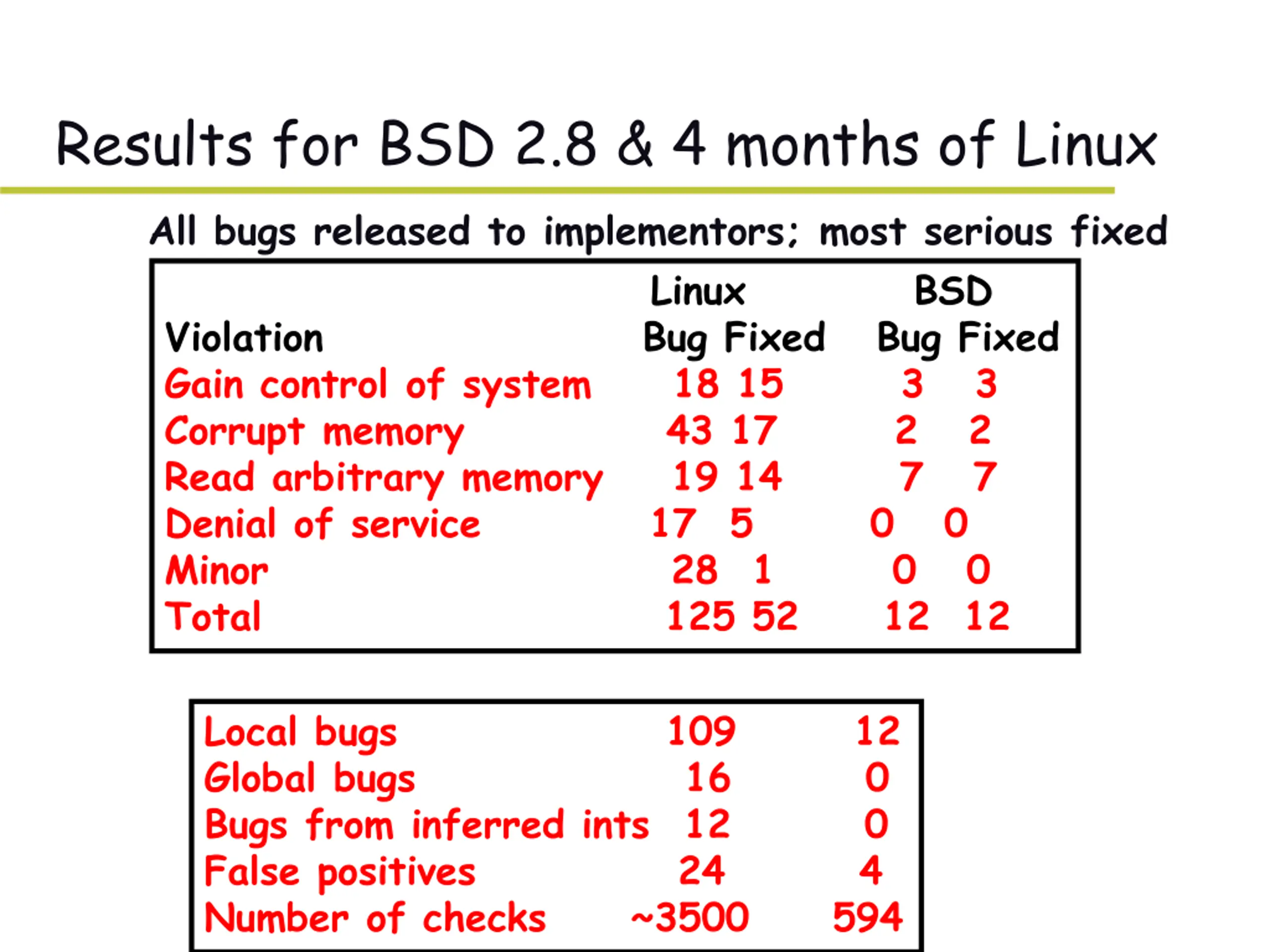 Results for BSD 2.8 & 4 months of Linux

All bugs released to implementors; most serious fixed

| Violation | Linux Bug | Linux Fixed | BSD Bug | BSD Fixed |
|---|---|---|---|---|
| Gain control of system | 18 | 15 | 3 | 3 |
| Corrupt memory | 43 | 17 | 2 | 2 |
| Read arbitrary memory | 19 | 14 | 7 | 7 |
| Denial of service | 17 | 5 | 0 | 0 |
| Minor | 28 | 1 | 0 | 0 |
| Total | 125 | 52 | 12 | 12 |

| | | |
|---|---|---|
| Local bugs | 109 | 12 |
| Global bugs | 16 | 0 |
| Bugs from inferred ints | 12 | 0 |
| False positives | 24 | 4 |
| Number of checks | ~3500 | 594 |